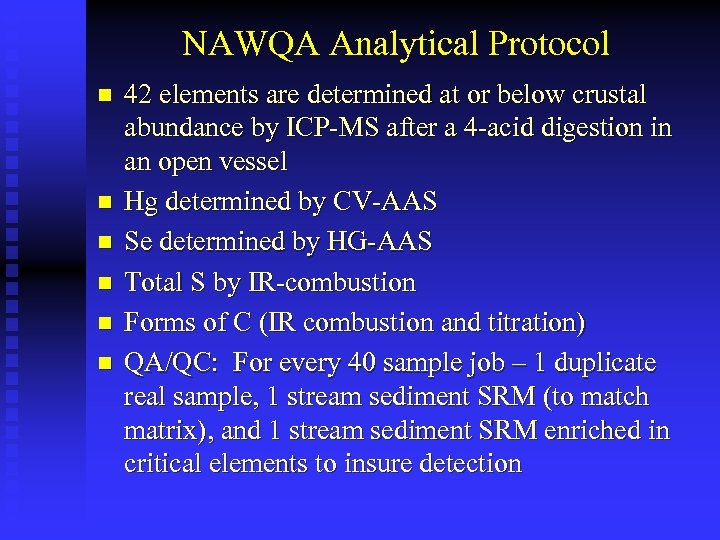 NAWQA Analytical Protocol

- 42 elements are determined at or below crustal abundance by ICP-MS after a 4-acid digestion in an open vessel
- Hg determined by CV-AAS
- Se determined by HG-AAS
- Total S by IR-combustion
- Forms of C (IR combustion and titration)
- QA/QC: For every 40 sample job – 1 duplicate real sample, 1 stream sediment SRM (to match matrix), and 1 stream sediment SRM enriched in critical elements to insure detection